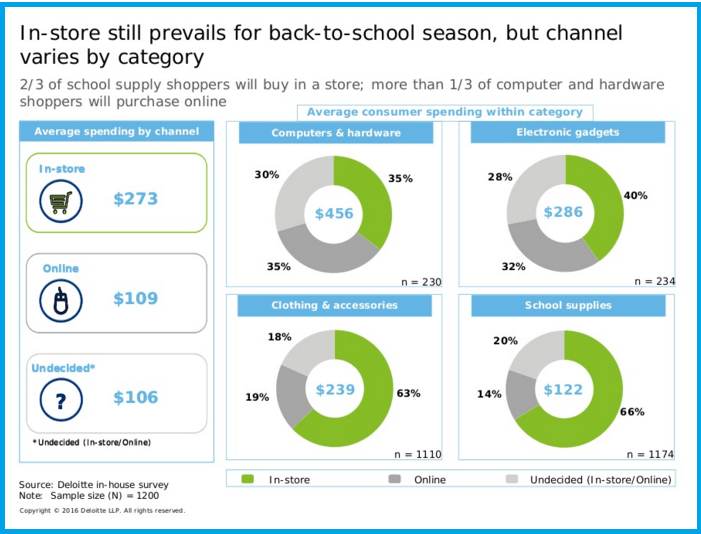 In-store still prevails for back-to-school season, but channel varies by category

2/3 of school supply shoppers will buy in a store; more than 1/3 of computer and hardware shoppers will purchase online

Average spending by channel

In-store
$273

Online
$109

Undecided*
?
$106

*Undecided (In-store/Online)

Average consumer spending within category

Computers & hardware
30%
35%
$456
35%
n = 230

Electronic gadgets
28%
40%
$286
32%
n = 234

Clothing & accessories
18%
19%
$239
63%
n = 1110

School supplies
20%
14%
$122
66%
n = 1174

In-store
Online
Undecided (In-store/Online)

Source: Deloitte in-house survey
Note: Sample size (N) = 1200
Copyright © 2016 Deloitte LLP. All rights reserved.